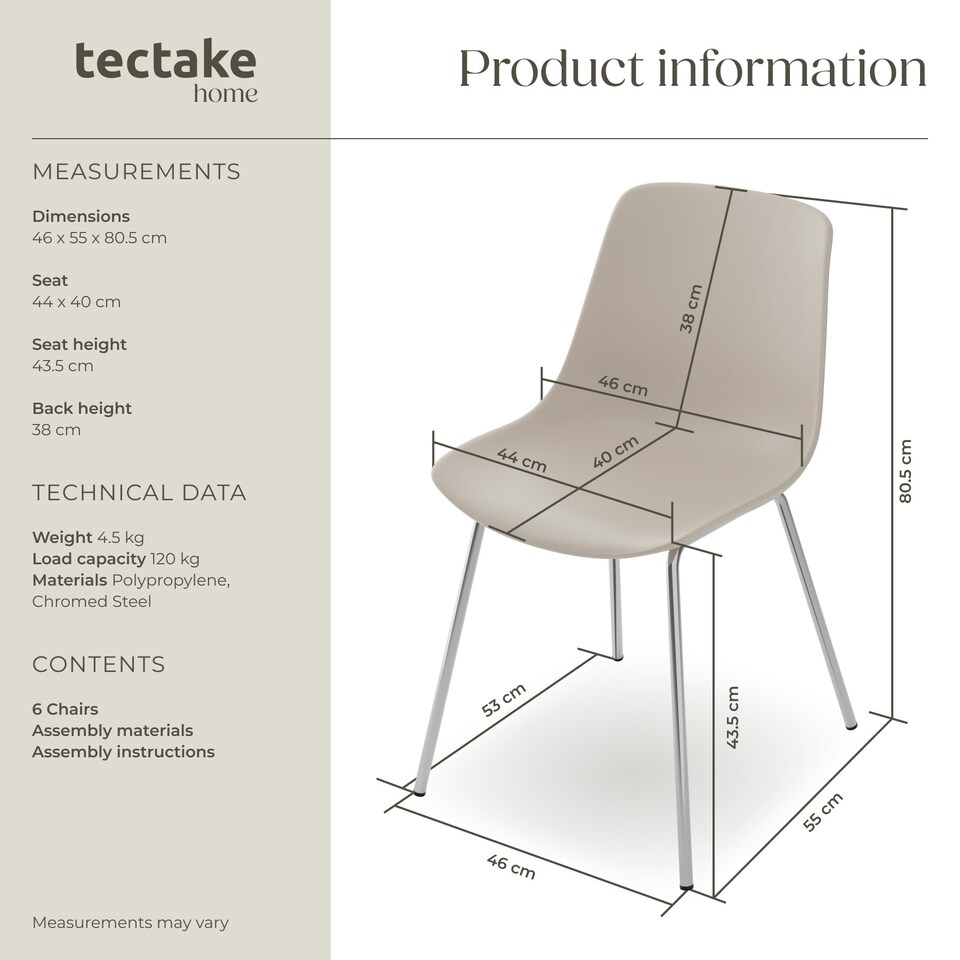 tectake
home

Product information

MEASUREMENTS

Dimensions
46 x 55 x 80.5 cm

Seat
44 x 40 cm

Seat height
43.5 cm

Back height
38 cm

TECHNICAL DATA

Weight 4.5 kg
Load capacity 120 kg
Materials Polypropylene, Chromed Steel

CONTENTS

6 Chairs
Assembly materials
Assembly instructions

Measurements may vary

38 cm
46 cm
44 cm
40 cm
80.5 cm
53 cm
43.5 cm
55 cm
46 cm